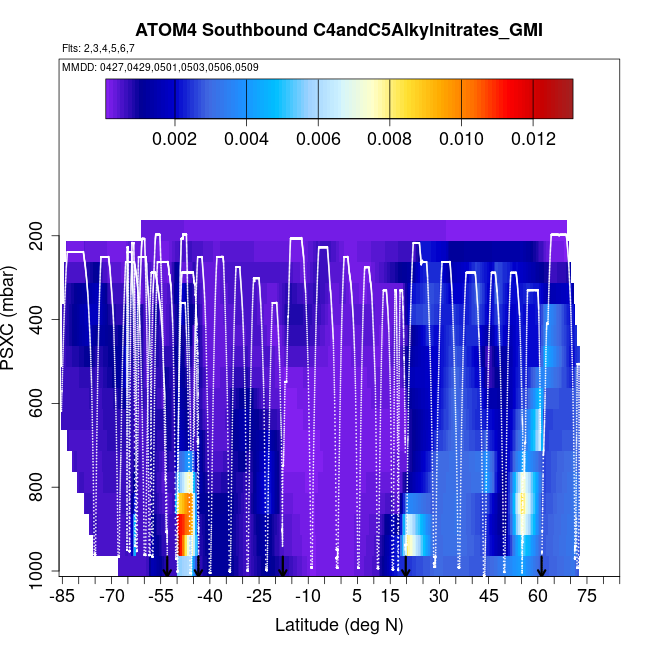 ATOM4 Southbound C4andC5Alkylnitrates_GMI

Flts: 2,3,4,5,6,7

MMDD: 0427,0429,0501,0503,0506,0509

0.002 0.004 0.006 0.008 0.010 0.012

PSXC (mbar)

200
400
600
800
1000

-85 -70 -55 -40 -25 -10 5 15 30 45 60 75

Latitude (deg N)